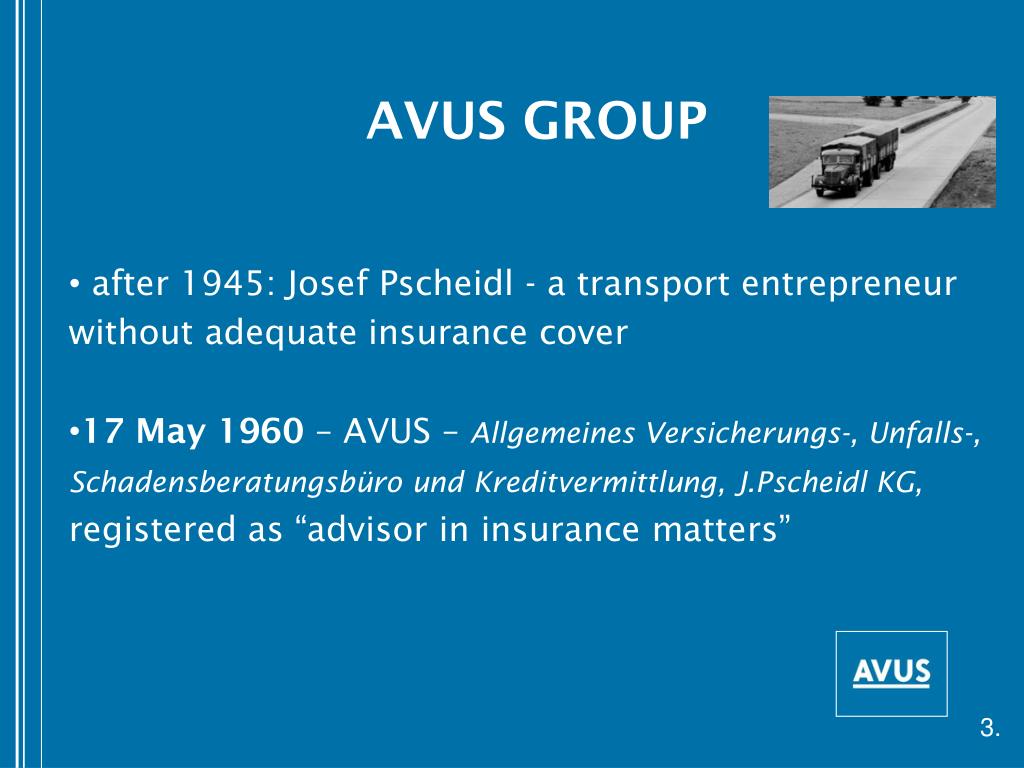 AVUS GROUP

• after 1945: Josef Pscheidl - a transport entrepreneur without adequate insurance cover

•17 May 1960 – AVUS – Allgemeines Versicherungs-, Unfalls-, Schadensberatungsbüro und Kreditvermittlung, J.Pscheidl KG, registered as “advisor in insurance matters”

AVUS

3.